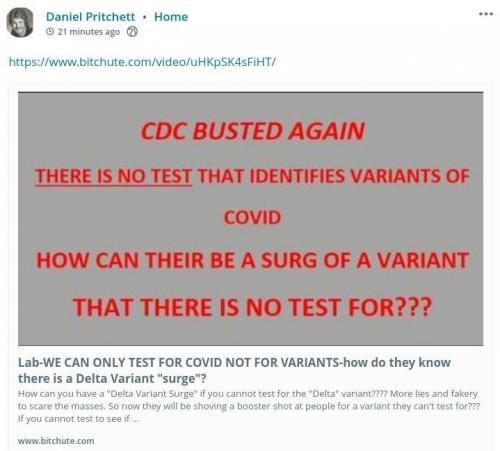 Daniel Pritchett • Home
21 minutes ago

...

https://www.bitchute.com/video/uHKpSK4sFiHT/

CDC BUSTED AGAIN

THERE IS NO TEST THAT IDENTIFIES VARIANTS OF COVID

HOW CAN THEIR BE A SURG OF A VARIANT

THAT THERE IS NO TEST FOR???

Lab-WE CAN ONLY TEST FOR COVID NOT FOR VARIANTS-how do they know there is a Delta Variant "surge"?

How can you have a "Delta Variant Surge" if you cannot test for the "Delta" variant???? More lies and fakery to scare the masses. So now they will be shoving a booster shot at people for a variant they can't test for??? If you cannot test to see if ...

www.bitchute.com